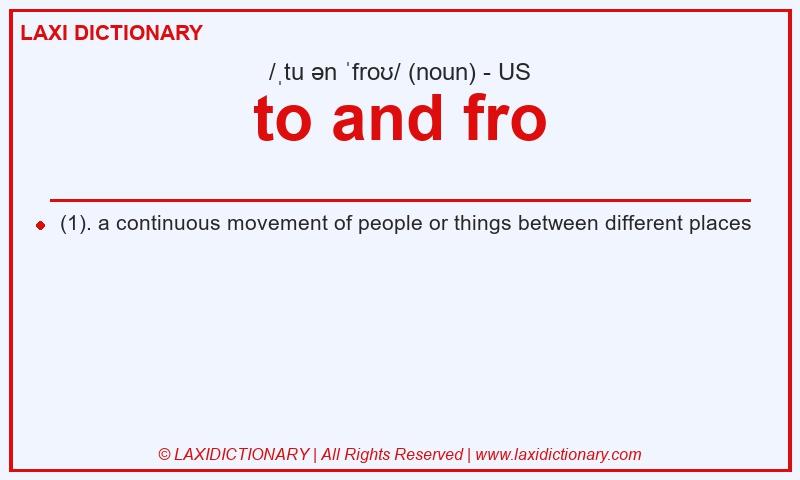 LAXI DICTIONARY

/ˌtu ən ˈfroʊ/ (noun) - US

to and fro

(1). a continuous movement of people or things between different places

© LAXIDICTIONARY | All Rights Reserved | www.laxidictionary.com